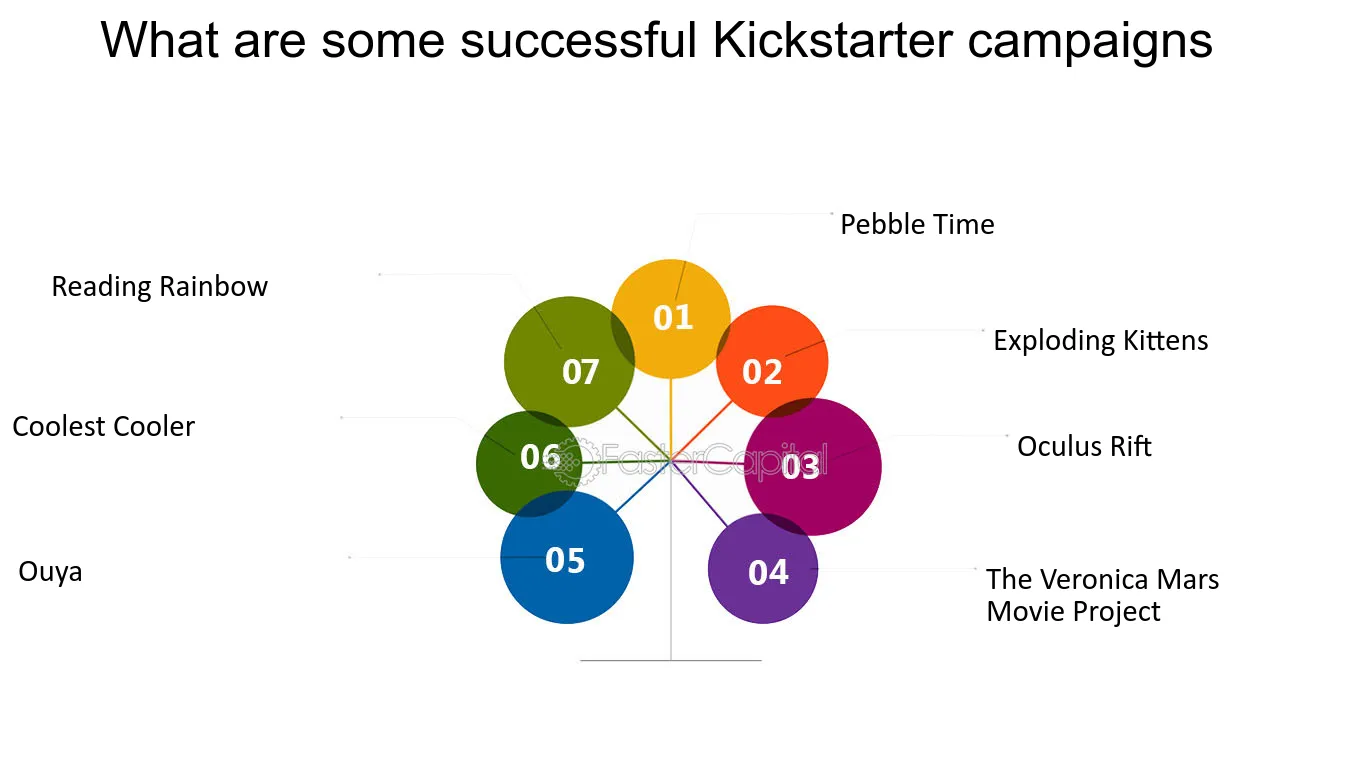 What are some successful Kickstarter campaigns

01
Pebble Time

02
Exploding Kittens

03
Oculus Rift

04
The Veronica Mars Movie Project

05
Ouya

06
Coolest Cooler

07
Reading Rainbow

FasterCapital